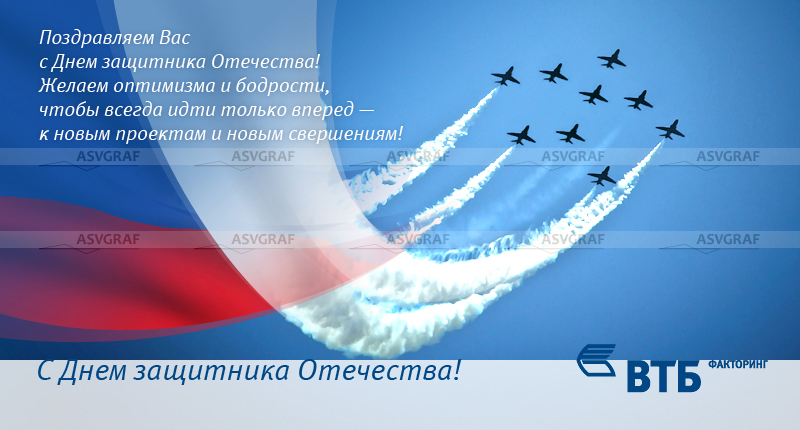 Поздравляем Вас
с Днем защитника Отечества!
Желаем оптимизма и бодрости,
чтобы всегда идти только вперед —
к новым проектам и новым свершениям!

ASVGRAF ASVGRAF ASVGRAF ASVGRAF ASVGRAF

ASVGRAF ASVGRAF ASVGRAF ASVGRAF ASVGRAF

С Днем защитника Отечества!

ВТБ ФАКТОРИНГ